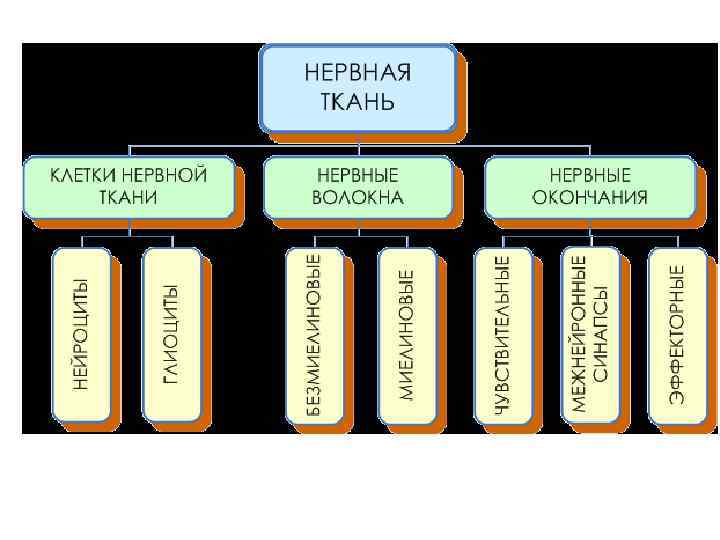 НЕРВНАЯ ТКАНЬ

КЛЕТКИ НЕРВНОЙ ТКАНИ

НЕРВНЫЕ ВОЛОКНА

НЕРВНЫЕ ОКОНЧАНИЯ

НЕЙРОЦИТЫ

ГЛИОЦИТЫ

БЕЗМИЕЛИНОВЫЕ

МИЕЛИНОВЫЕ

ЧУВСТВИТЕЛЬНЫЕ

МЕЖНЕЙРОННЫЕ СИНАПСЫ

ЭФФЕКТОРНЫЕ